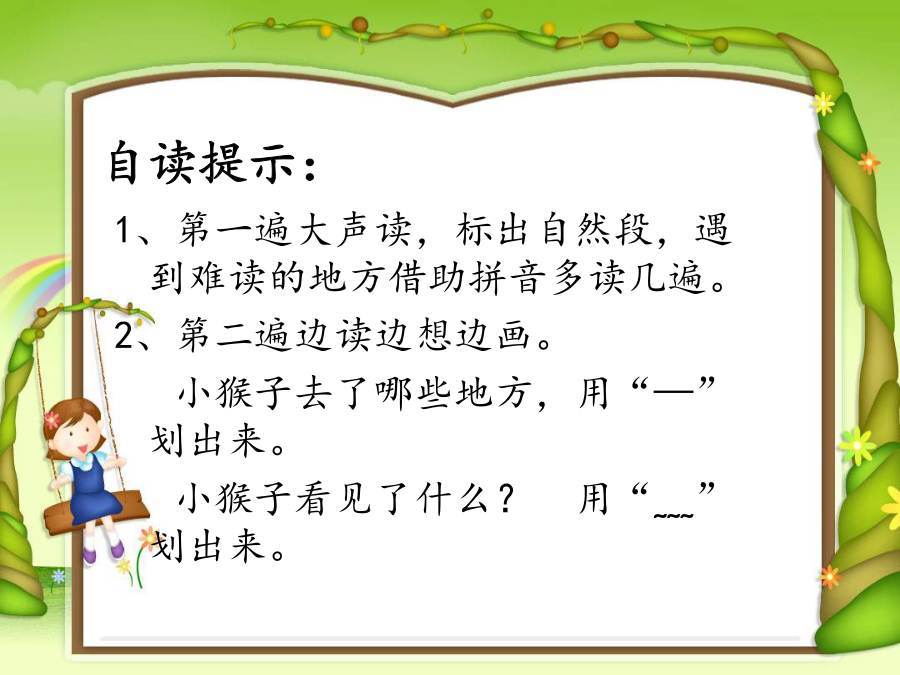 自读提示：

1、第一遍大声读，标出自然段，遇到难读的地方借助拼音多读几遍。

2、第二遍边读边想边画。

小猴子去了哪些地方，用“—”划出来。

小猴子看见了什么？　用“~~~”划出来。